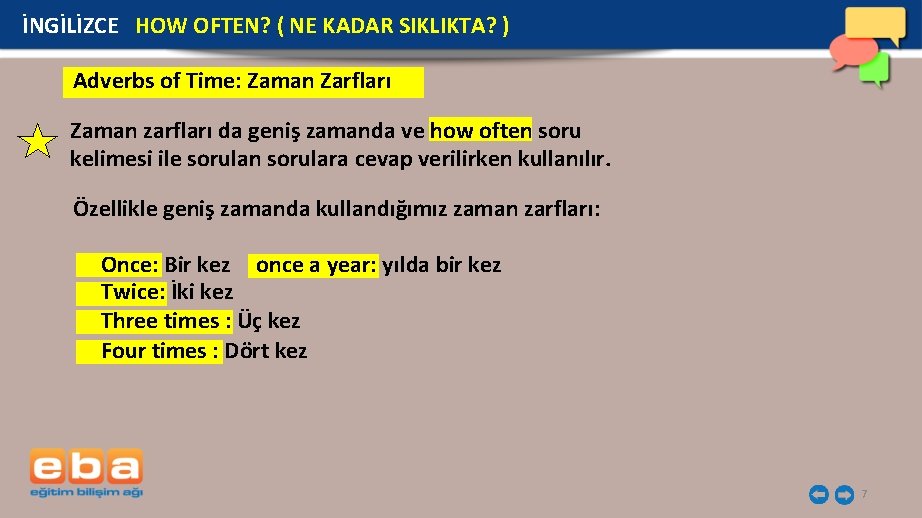 İNGİLİZCE HOW OFTEN? ( NE KADAR SIKLIKTA? )

Adverbs of Time: Zaman Zarfları

Zaman zarfları da geniş zamanda ve how often soru kelimesi ile sorulan sorulara cevap verilirken kullanılır.

Özellikle geniş zamanda kullandığımız zaman zarfları:

Once: Bir kez once a year: yılda bir kez
Twice: İki kez
Three times : Üç kez
Four times : Dört kez

eba
eğitim bilişim ağı

7